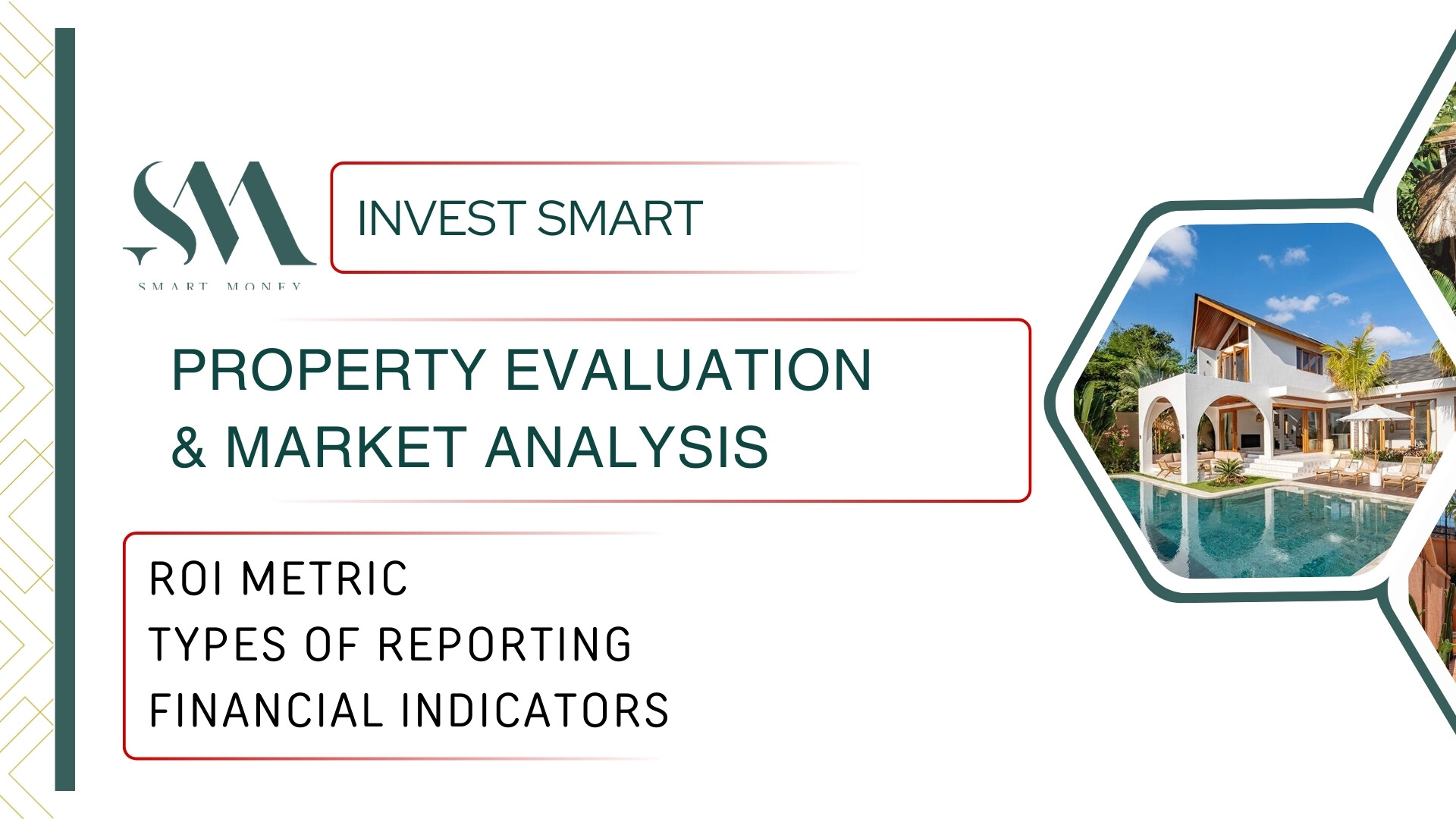 SM
SMART MONEY

INVEST SMART

PROPERTY EVALUATION & MARKET ANALYSIS

ROI METRIC
TYPES OF REPORTING
FINANCIAL INDICATORS